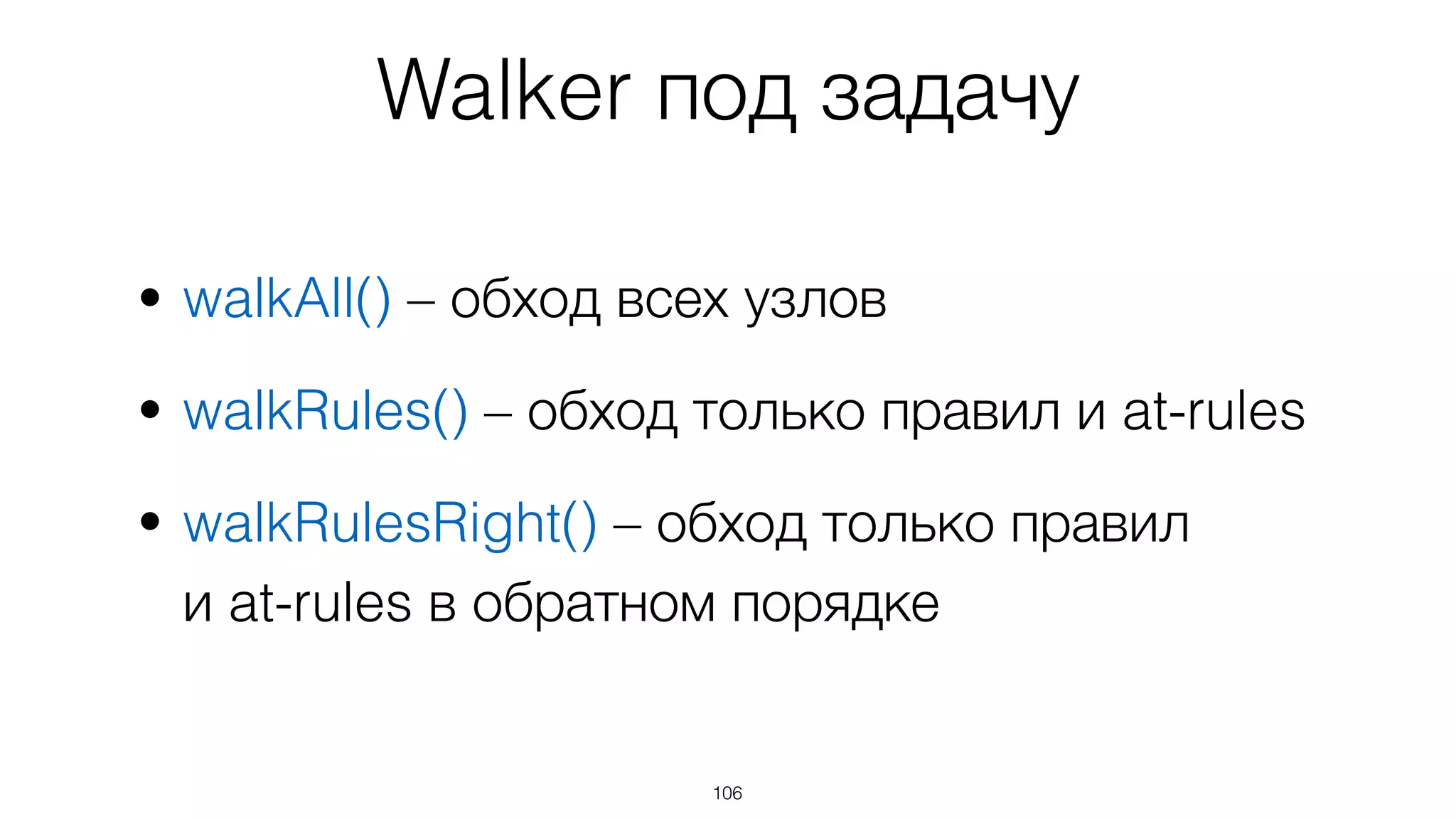 Walker под задачу

• walkAll() – обход всех узлов

• walkRules() – обход только правил и at-rules

• walkRulesRight() – обход только правил и at-rules в обратном порядке

106